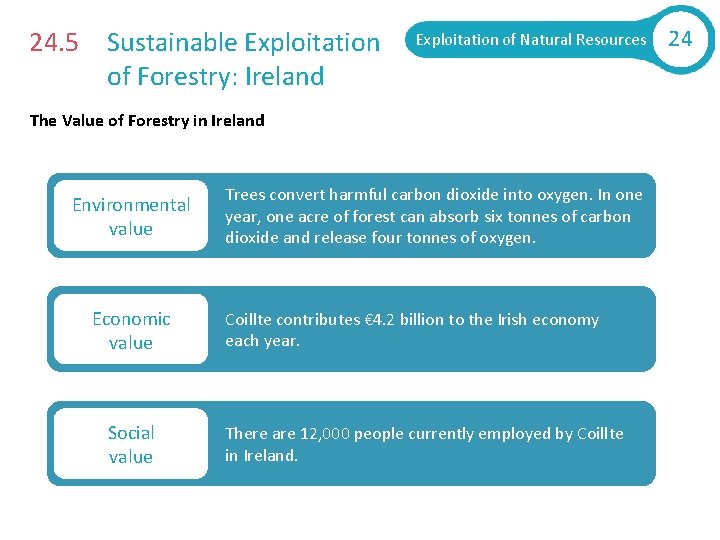 24.5 Sustainable Exploitation of Forestry: Ireland

Exploitation of Natural Resources 24

The Value of Forestry in Ireland

Environmental value

Trees convert harmful carbon dioxide into oxygen. In one year, one acre of forest can absorb six tonnes of carbon dioxide and release four tonnes of oxygen.

Economic value

Coillte contributes €4.2 billion to the Irish economy each year.

Social value

There are 12,000 people currently employed by Coillte in Ireland.